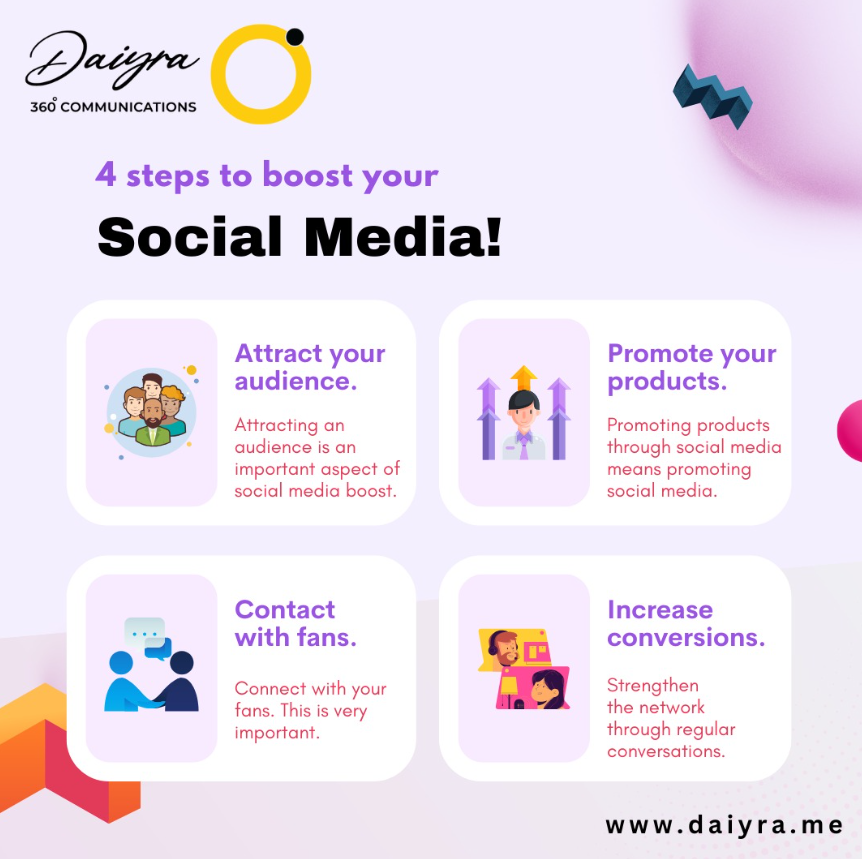 Daiyra
360° COMMUNICATIONS

4 steps to boost your

Social Media!

Attract your audience.

Attracting an audience is an important aspect of social media boost.

Promote your products.

Promoting products through social media means promoting social media.

Contact with fans.

Connect with your fans. This is very important.

Increase conversions.

Strengthen the network through regular conversations.

www.daiyra.me